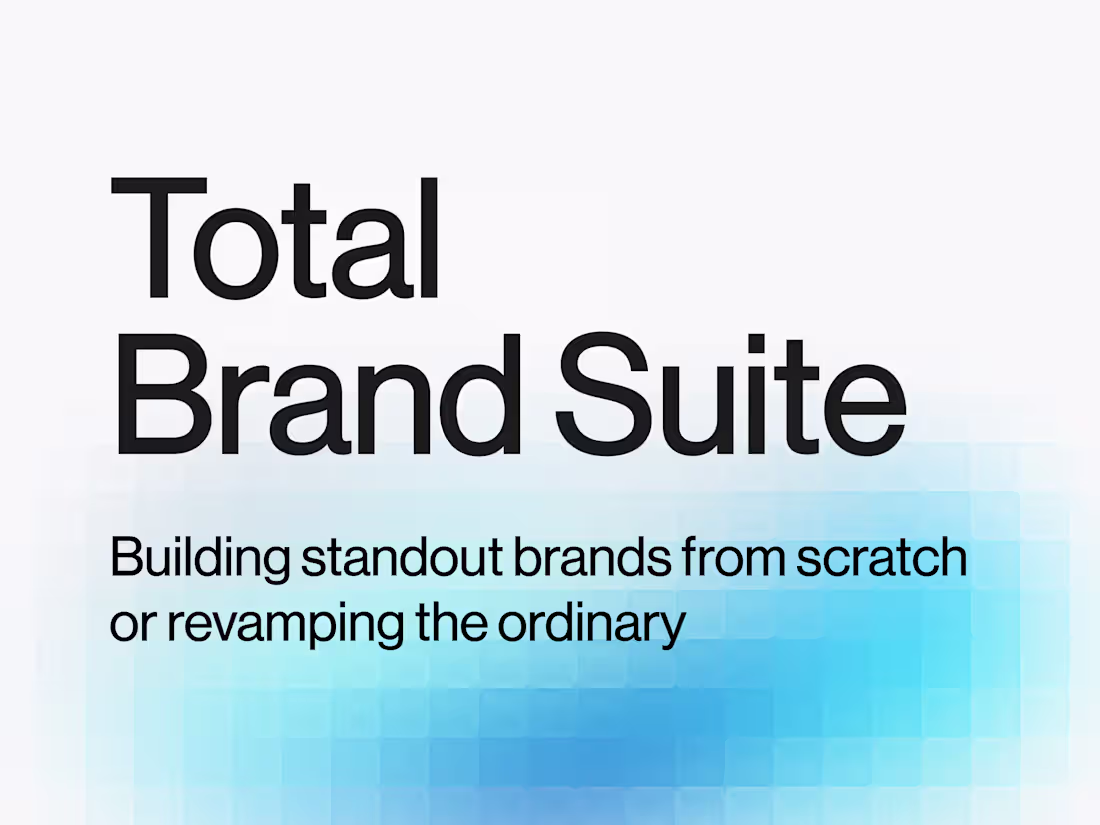 Total
Brand Suite

Building standout brands from scratch or revamping the ordinary